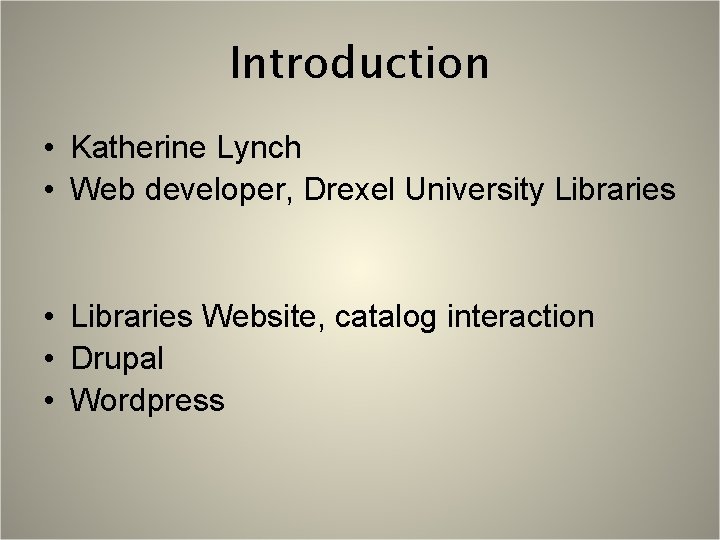 Introduction

• Katherine Lynch
• Web developer, Drexel University Libraries

• Libraries Website, catalog interaction
• Drupal
• Wordpress